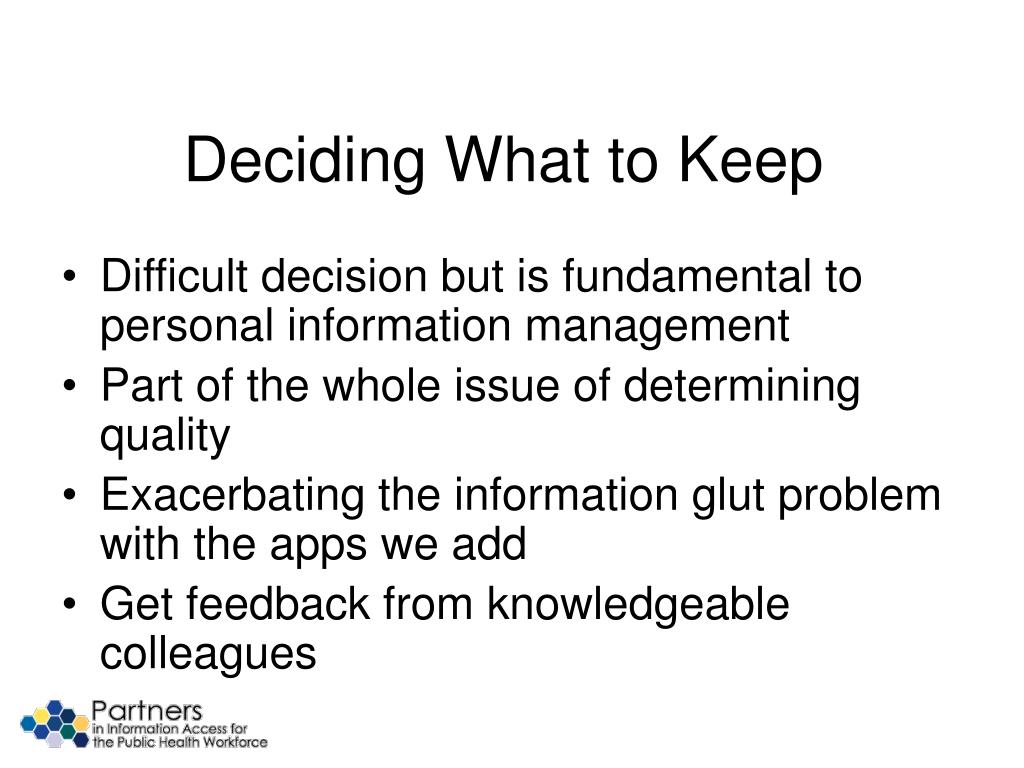 Deciding What to Keep

• Difficult decision but is fundamental to personal information management
• Part of the whole issue of determining quality
• Exacerbating the information glut problem with the apps we add
• Get feedback from knowledgeable colleagues

Partners
in Information Access for the Public Health Workforce